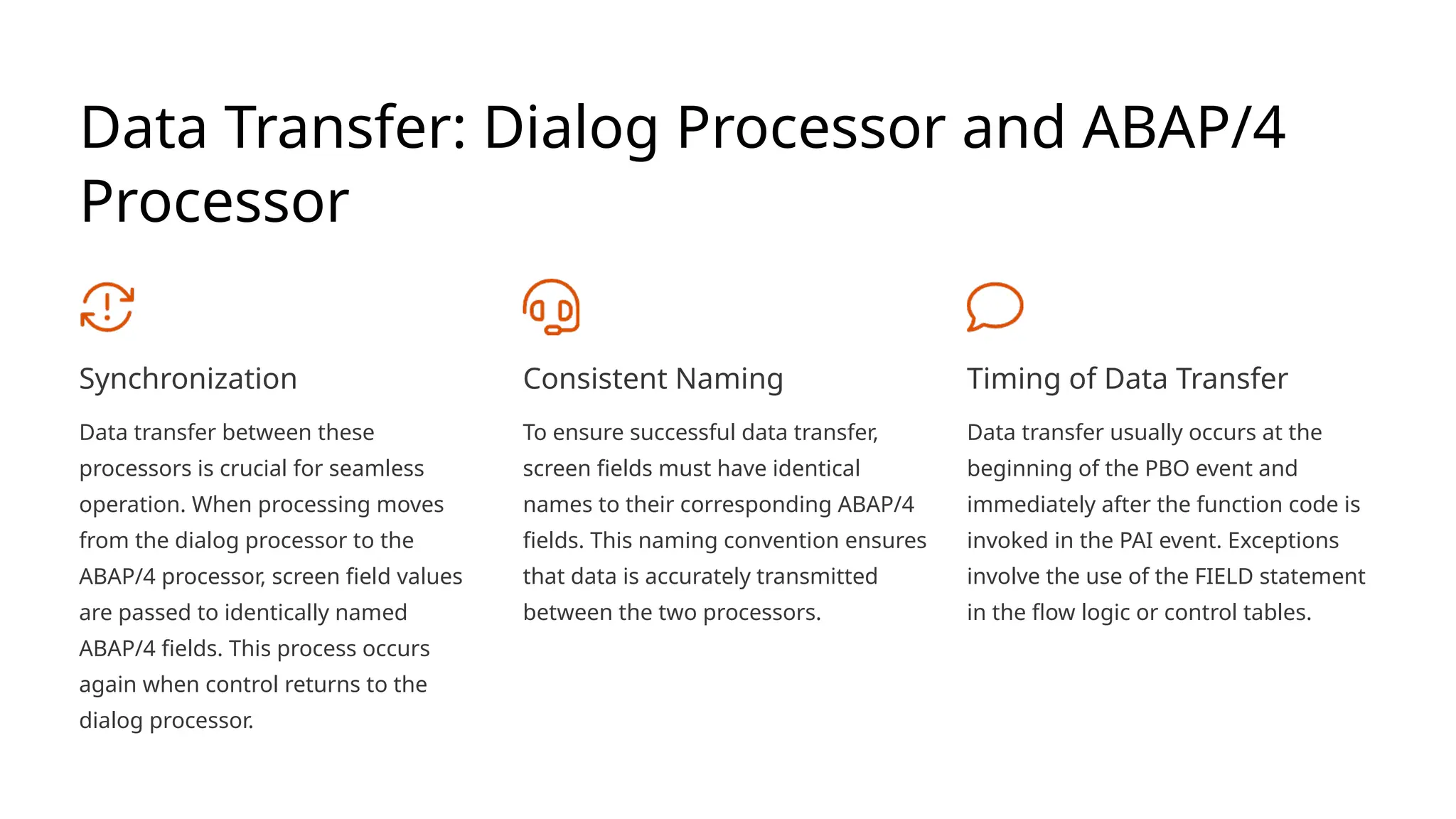 Data Transfer: Dialog Processor and ABAP/4 Processor

Synchronization

Data transfer between these processors is crucial for seamless operation. When processing moves from the dialog processor to the ABAP/4 processor, screen field values are passed to identically named ABAP/4 fields. This process occurs again when control returns to the dialog processor.

Consistent Naming

To ensure successful data transfer, screen fields must have identical names to their corresponding ABAP/4 fields. This naming convention ensures that data is accurately transmitted between the two processors.

Timing of Data Transfer

Data transfer usually occurs at the beginning of the PBO event and immediately after the function code is invoked in the PAI event. Exceptions involve the use of the FIELD statement in the flow logic or control tables.